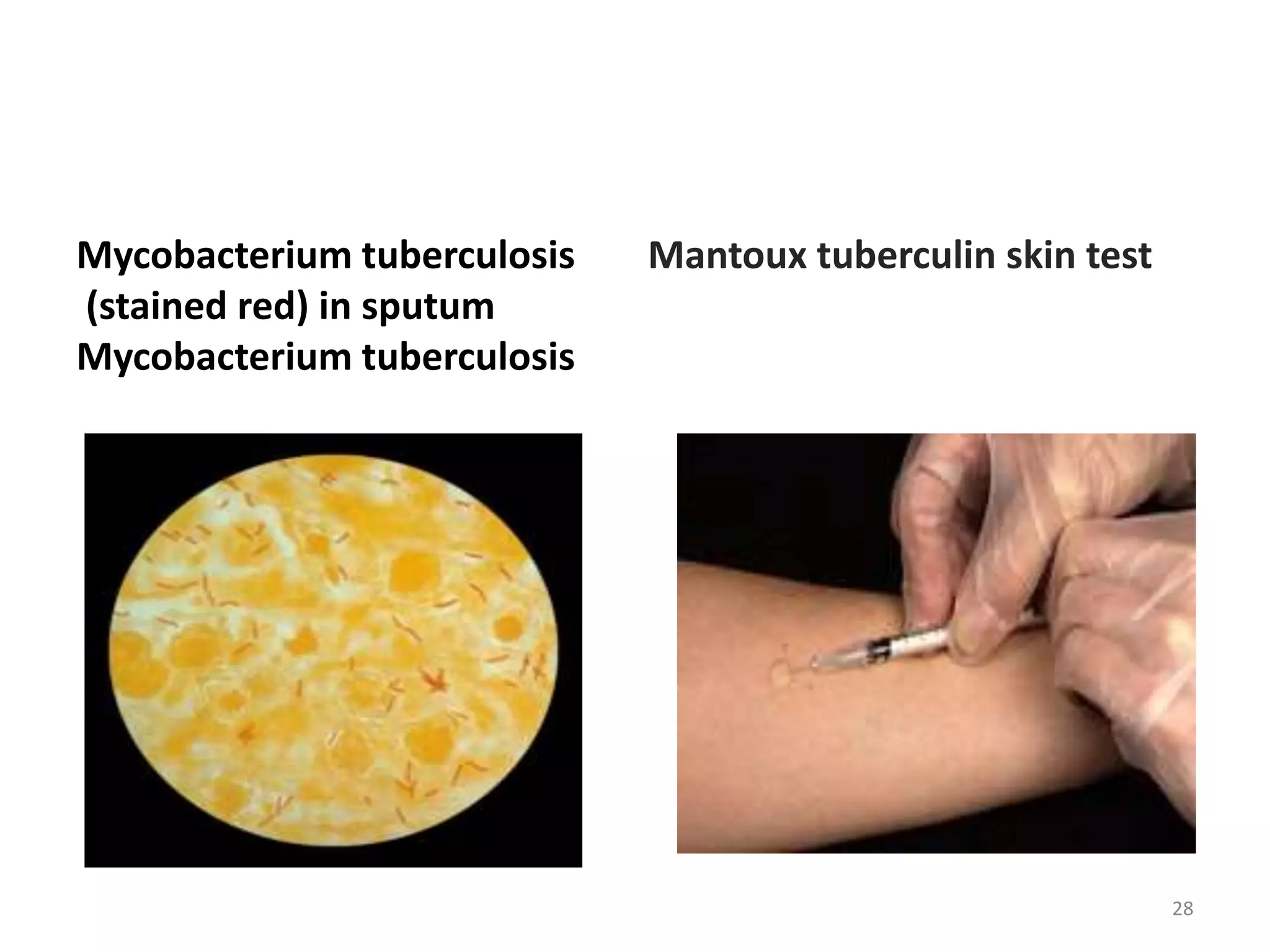 Mycobacterium tuberculosis (stained red) in sputum
Mycobacterium tuberculosis

Mantoux tuberculin skin test

28